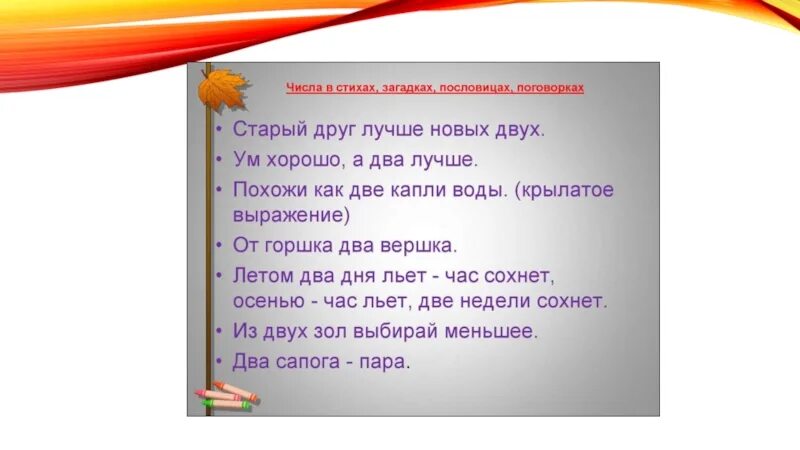 Числа в стихах, загадках, пословицах, поговорках

• Старый друг лучше новых двух.
• Ум хорошо, а два лучше.
• Похожи как две капли воды. (крылатое выражение)
• От горшка два вершка.
• Летом два дня льет - час сохнет, осенью - час льет, две недели сохнет.
• Из двух зол выбирай меньшее.
• Два сапога - пара.